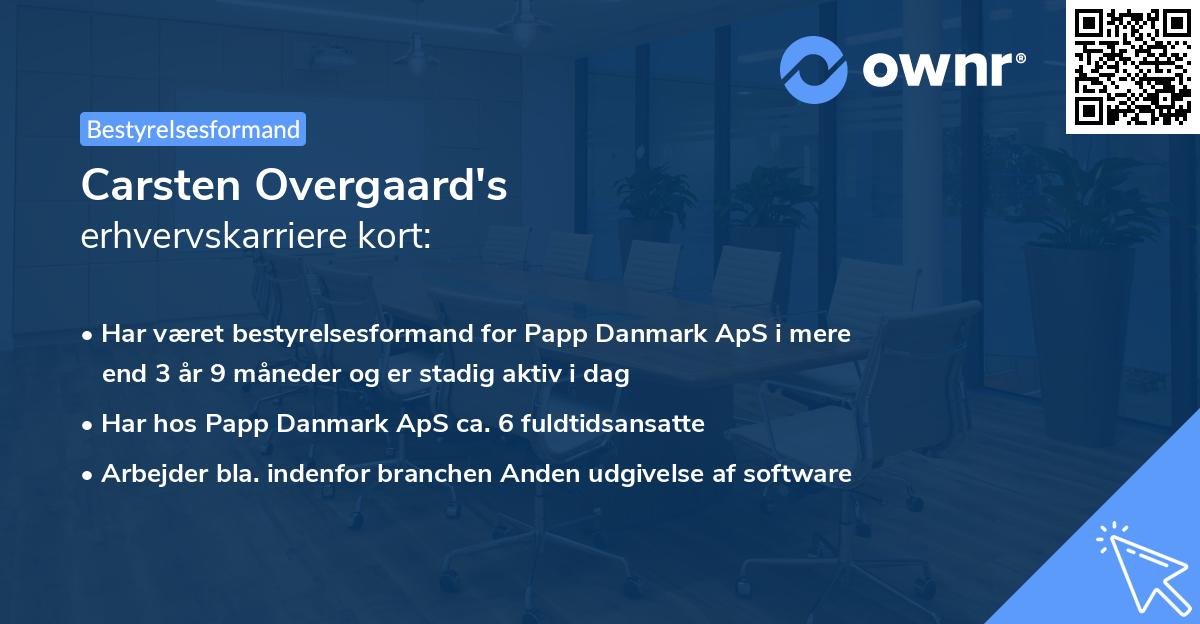 ownr®

Bestyrelsesformand

Carsten Overgaard's
erhvervskarriere kort:

• Har været bestyrelsesformand for Papp Danmark ApS i mere end 3 år 9 måneder og er stadig aktiv i dag
• Har hos Papp Danmark ApS ca. 6 fuldtidsansatte
• Arbejder bla. indenfor branchen Anden udgivelse af software